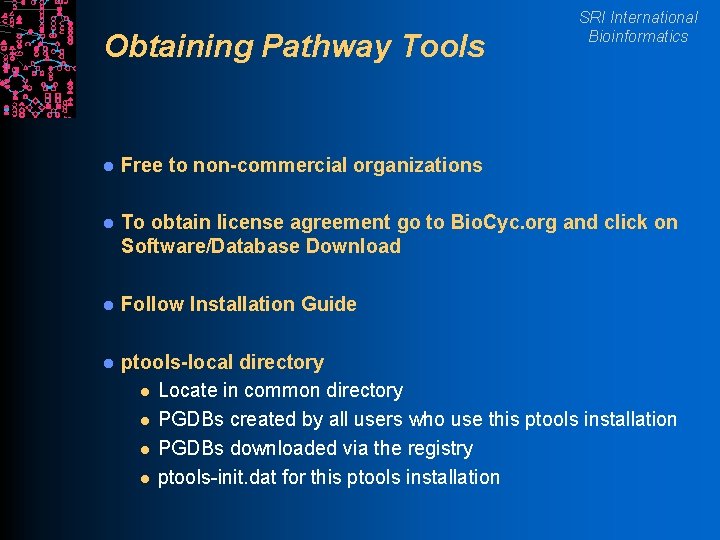 SRI International
Bioinformatics

Obtaining Pathway Tools

- Free to non-commercial organizations
- To obtain license agreement go to BioCyc.org and click on Software/Database Download
- Follow Installation Guide
- ptools-local directory
  - Locate in common directory
  - PGDBs created by all users who use this ptools installation
  - PGDBs downloaded via the registry
  - ptools-init.dat for this ptools installation